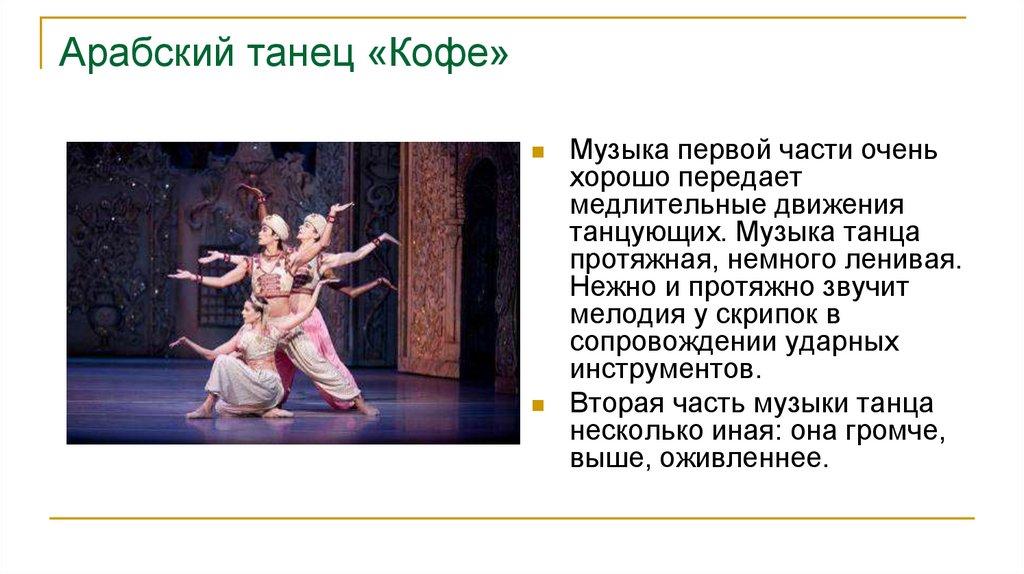 Арабский танец «Кофе»

Музыка первой части очень хорошо передает медлительные движения танцующих. Музыка танца протяжная, немного ленивая. Нежно и протяжно звучит мелодия у скрипок в сопровождении ударных инструментов.

Вторая часть музыки танца несколько иная: она громче, выше, оживленнее.